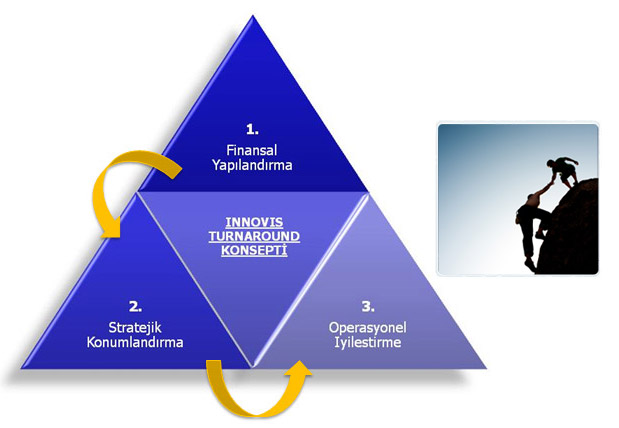 1.
Finansal
Yapılandırma

INNOVIS
TURNAROUND
KONSEPTİ

2.
Stratejik
Konumlandırma

3.
Operasyonel
Iyilestirme